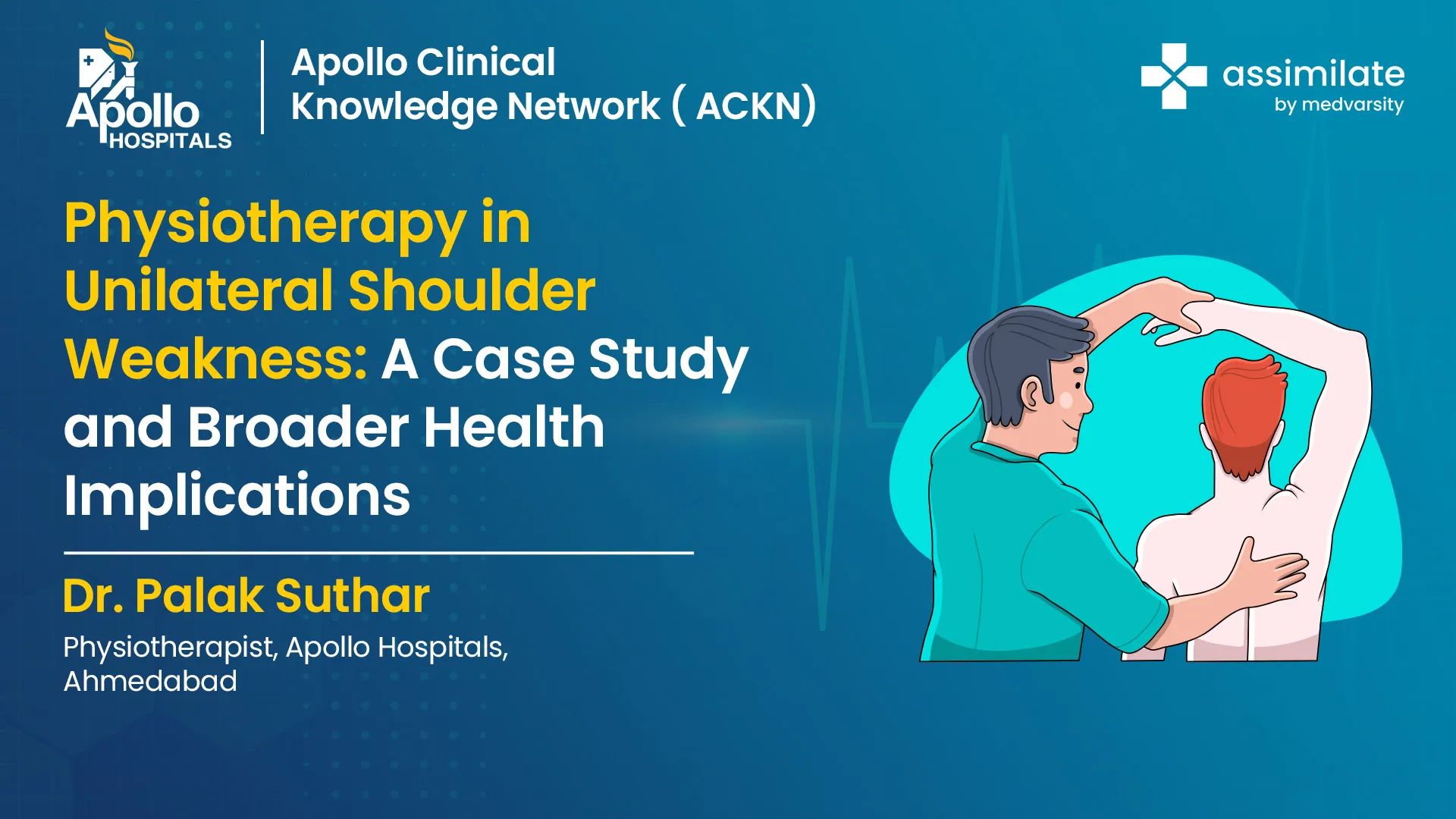 Apollo HOSPITALS

Apollo Clinical Knowledge Network ( ACKN)

assimilate by medvarsity

Physiotherapy in Unilateral Shoulder Weakness: A Case Study and Broader Health Implications

Dr. Palak Suthar

Physiotherapist, Apollo Hospitals, Ahmedabad